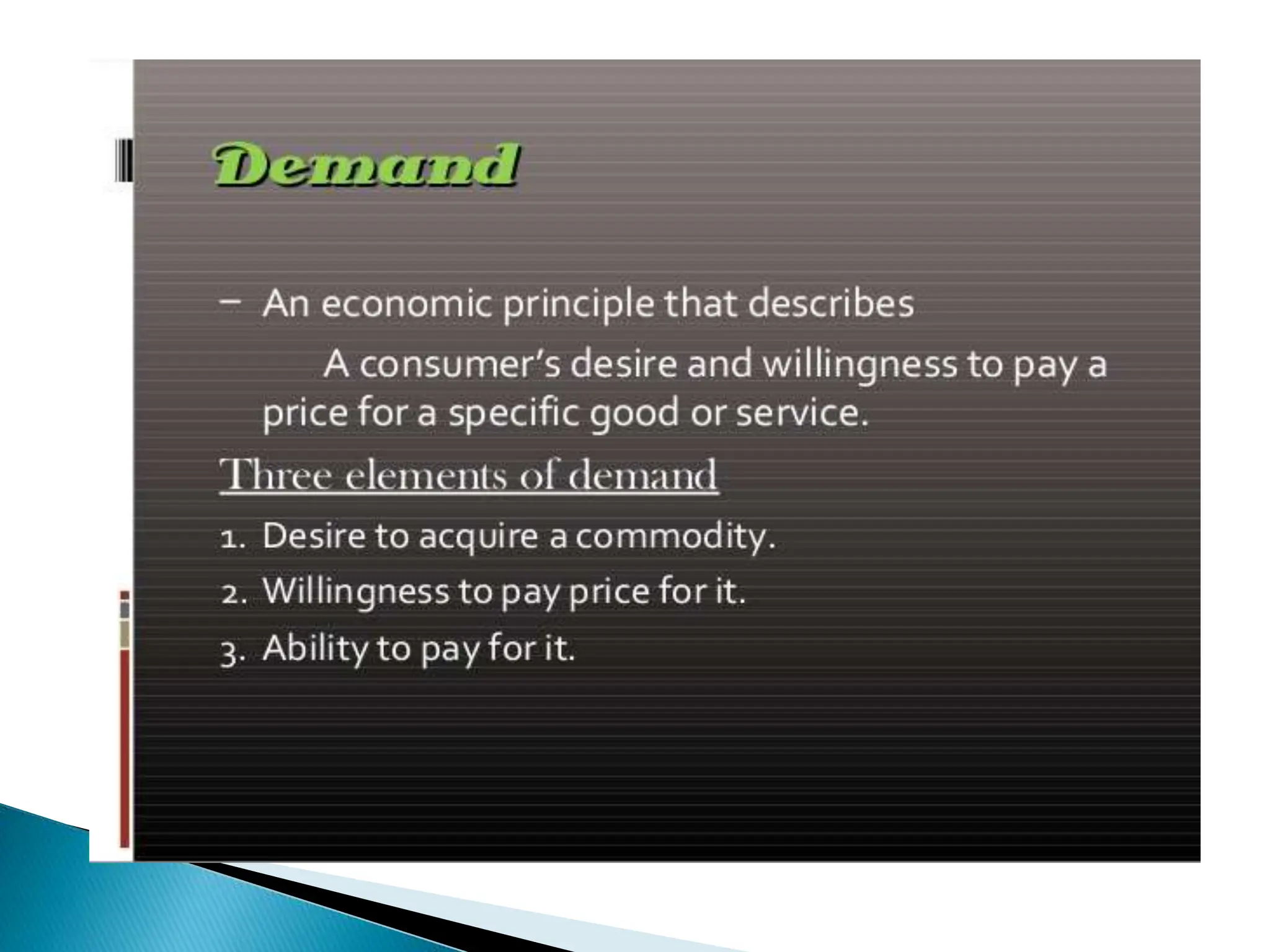 Demand

– An economic principle that describes
A consumer's desire and willingness to pay a price for a specific good or service.

Three elements of demand

1. Desire to acquire a commodity.
2. Willingness to pay price for it.
3. Ability to pay for it.